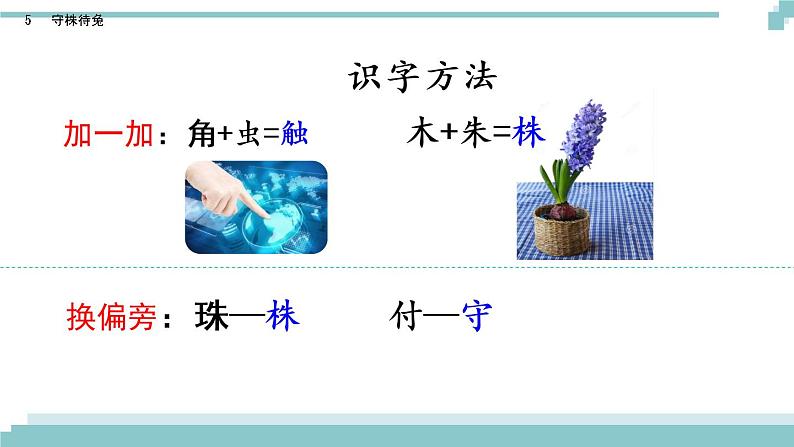 5 守株待兔

识字方法

加一加：角+虫=触　　木+朱=株

换偏旁：珠—株　　付—守